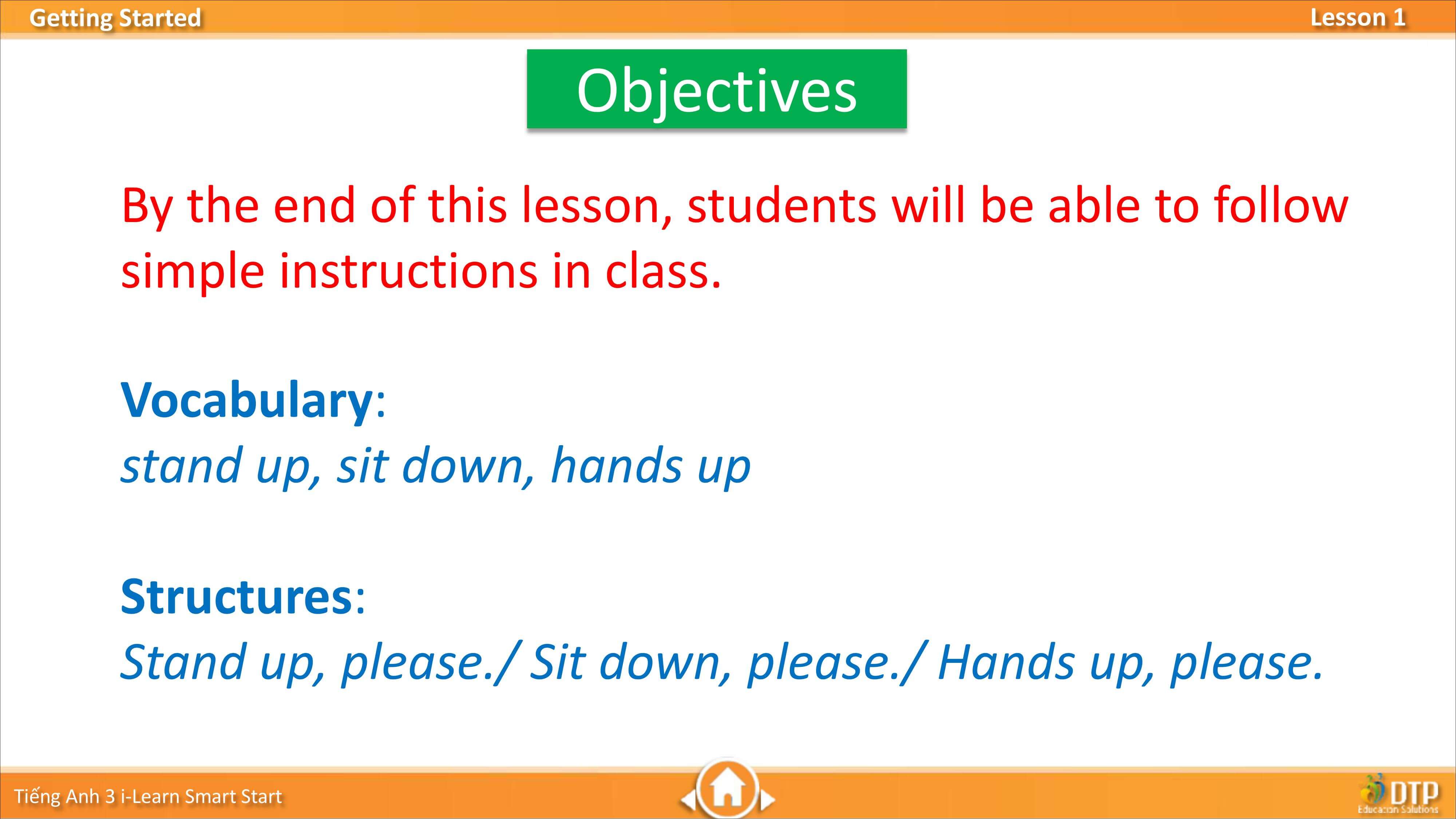 Getting Started

Lesson 1

Objectives

By the end of this lesson, students will be able to follow simple instructions in class.

Vocabulary:
stand up, sit down, hands up

Structures:
Stand up, please./ Sit down, please./ Hands up, please.

Tiếng Anh 3 i-Learn Smart Start

DTP
Education Solutions